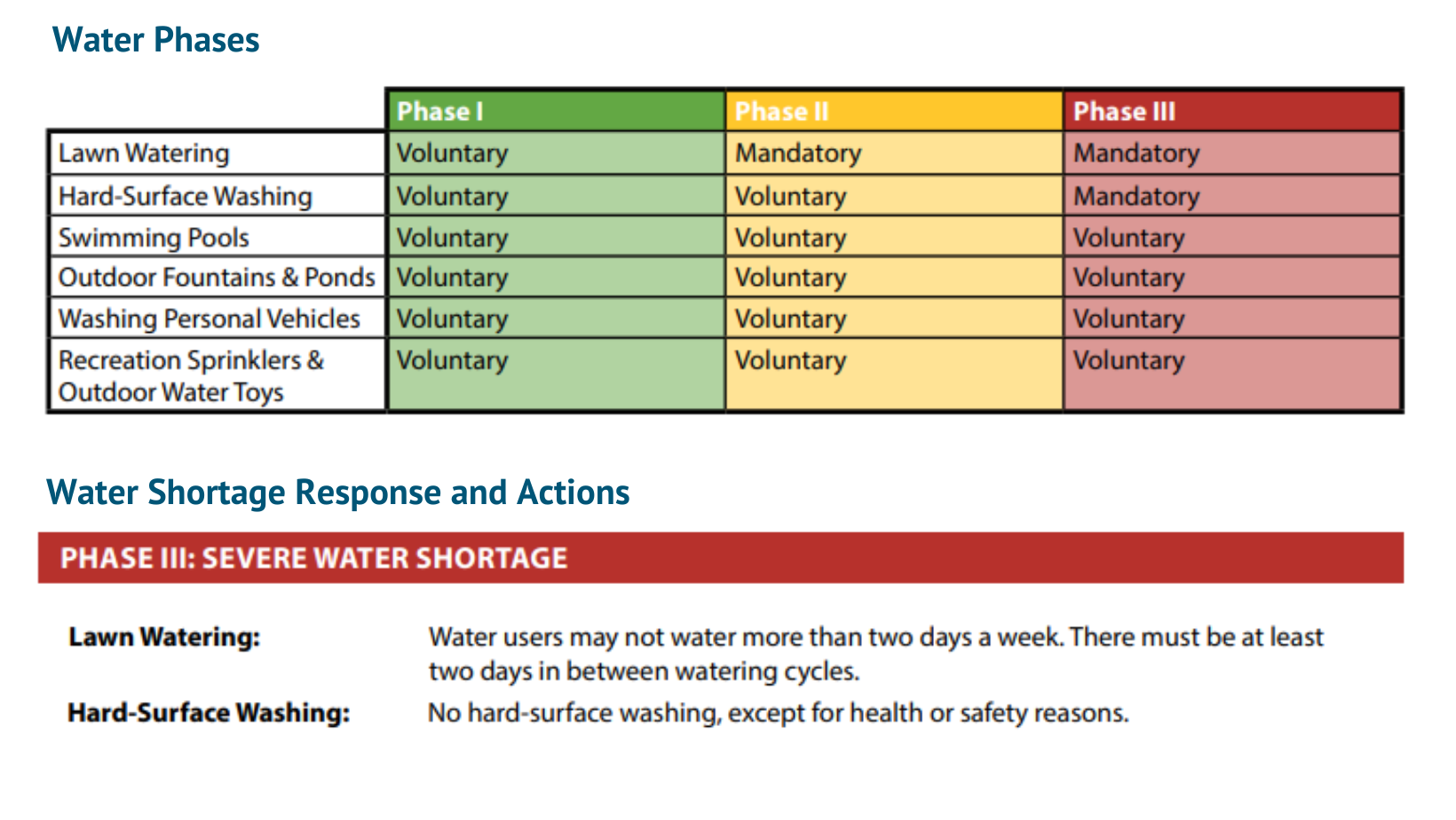 Water Phases

| | Phase I | Phase II | Phase III |
|---|---|---|---|
| Lawn Watering | Voluntary | Mandatory | Mandatory |
| Hard-Surface Washing | Voluntary | Voluntary | Mandatory |
| Swimming Pools | Voluntary | Voluntary | Voluntary |
| Outdoor Fountains & Ponds | Voluntary | Voluntary | Voluntary |
| Washing Personal Vehicles | Voluntary | Voluntary | Voluntary |
| Recreation Sprinklers & Outdoor Water Toys | Voluntary | Voluntary | Voluntary |

Water Shortage Response and Actions

PHASE III: SEVERE WATER SHORTAGE

Lawn Watering: Water users may not water more than two days a week. There must be at least two days in between watering cycles.

Hard-Surface Washing: No hard-surface washing, except for health or safety reasons.